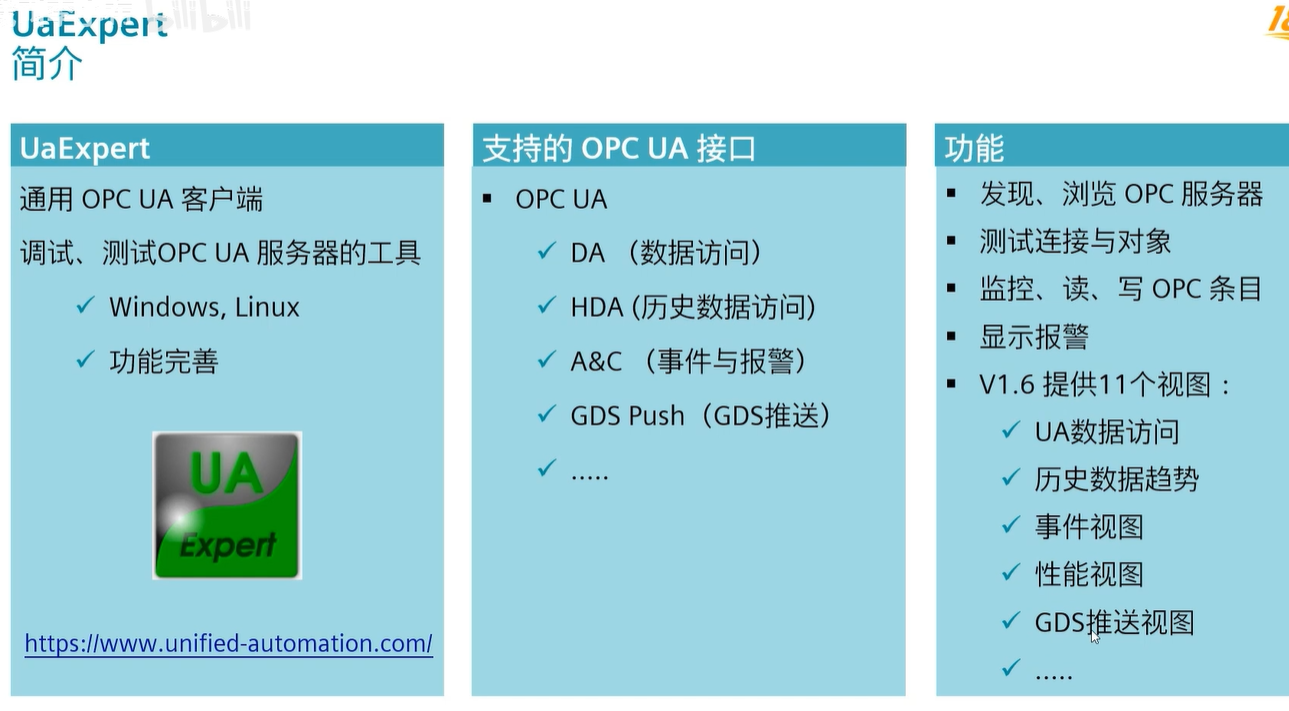 UaExpert
简介

UaExpert
通用 OPC UA 客户端
调试、测试OPC UA 服务器的工具
✓ Windows, Linux
✓ 功能完善

UA
Expert

https://www.unified-automation.com/

支持的 OPC UA 接口
▪ OPC UA
✓ DA （数据访问）
✓ HDA (历史数据访问)
✓ A&C （事件与报警）
✓ GDS Push（GDS推送）
✓ .....

功能
▪ 发现、浏览 OPC 服务器
▪ 测试连接与对象
▪ 监控、读、写 OPC 条目
▪ 显示报警
▪ V1.6 提供11个视图：
✓ UA数据访问
✓ 历史数据趋势
✓ 事件视图
✓ 性能视图
✓ GDS推送视图
✓ .....